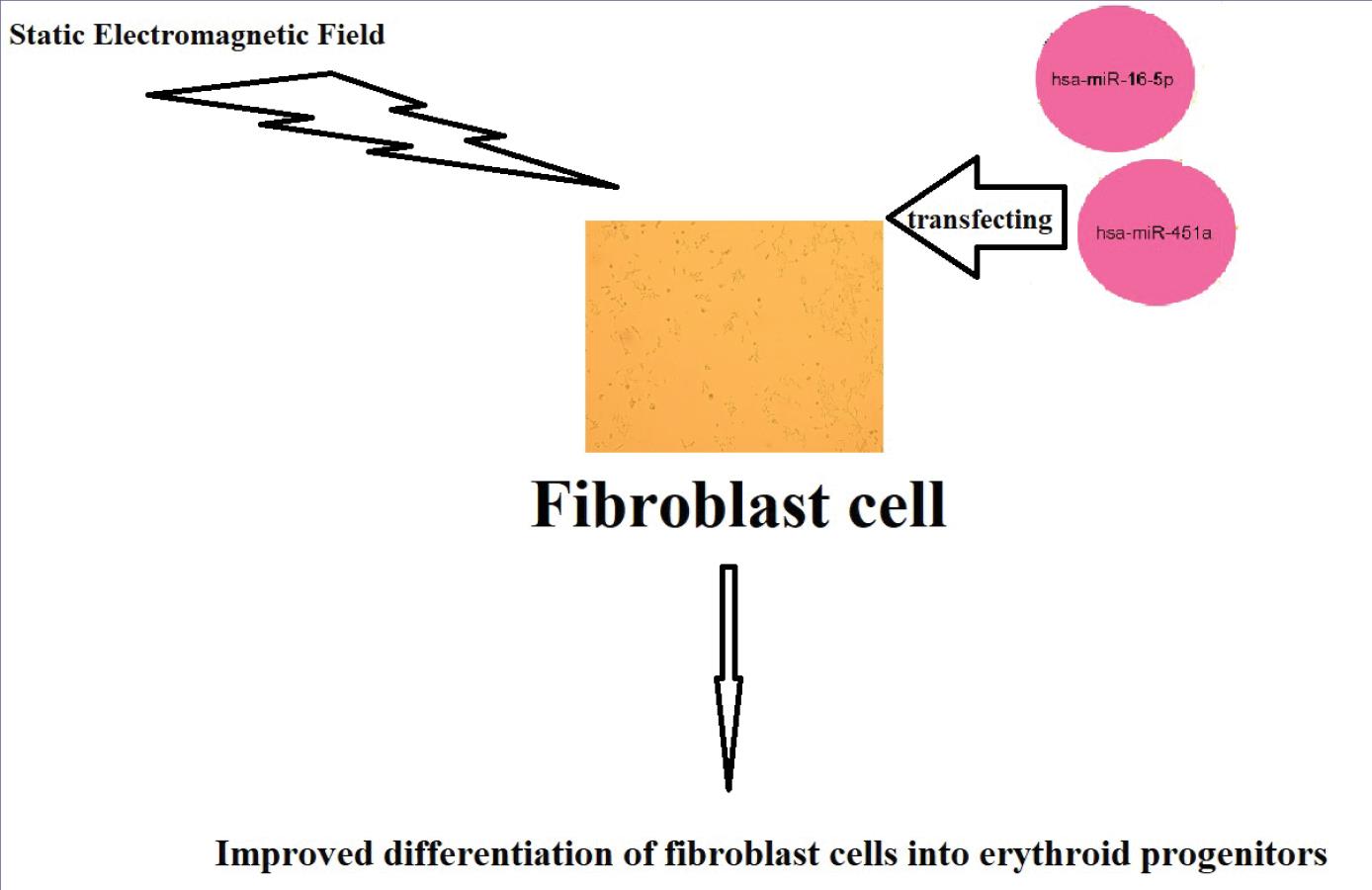 Static Electromagnetic Field

hsa-miR-16-5p

transfecting

hsa-miR-451a

Fibroblast cell

Improved differentiation of fibroblast cells into erythroid progenitors